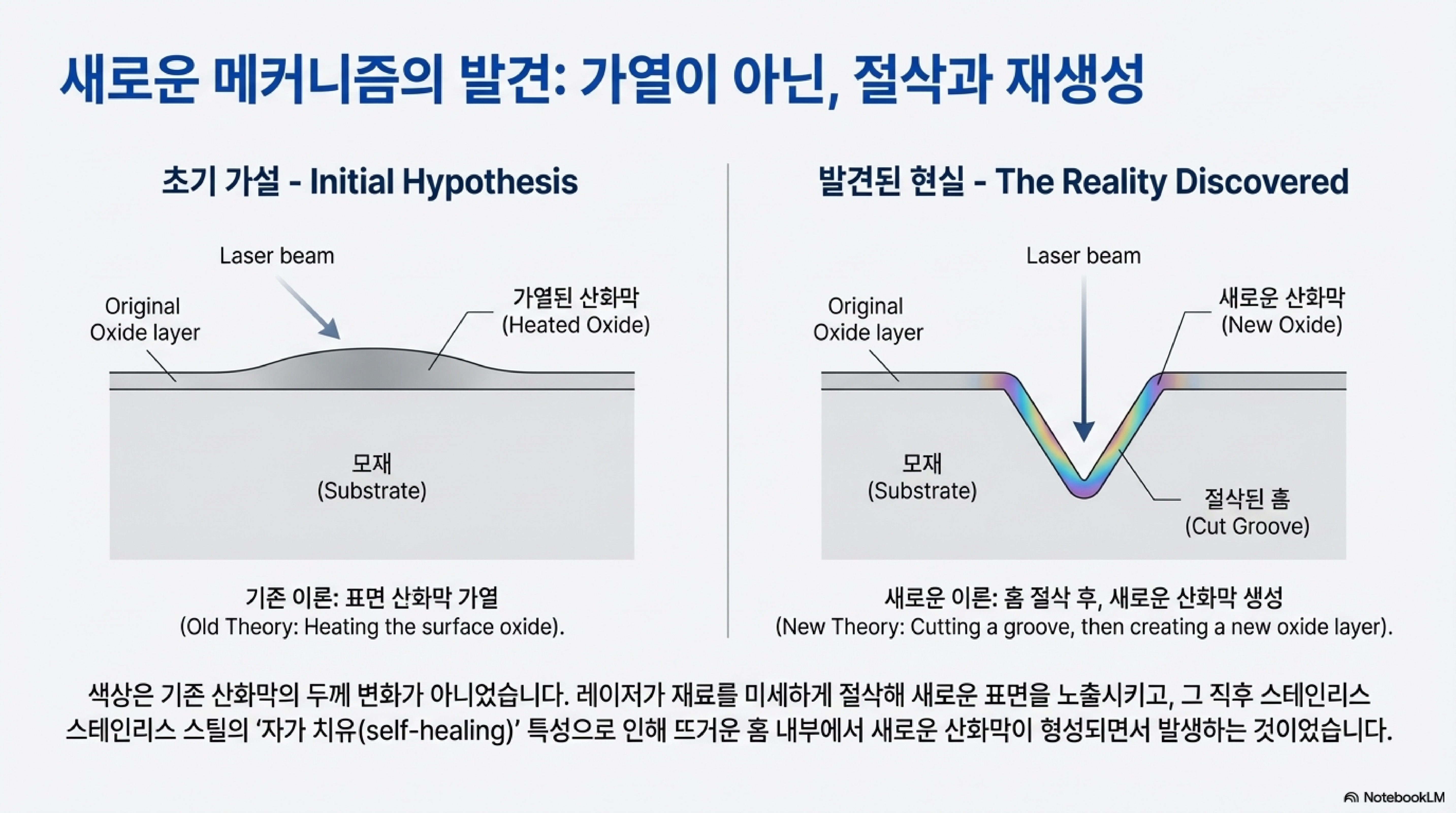 새로운 메커니즘의 발견: 가열이 아닌, 절삭과 재생성

초기 가설 - Initial Hypothesis

Laser beam

Original Oxide layer

가열된 산화막 (Heated Oxide)

모재 (Substrate)

기존 이론: 표면 산화막 가열
(Old Theory: Heating the surface oxide).

발견된 현실 - The Reality Discovered

Laser beam

Original Oxide layer

새로운 산화막 (New Oxide)

모재 (Substrate)

절삭된 홈 (Cut Groove)

새로운 이론: 홈 절삭 후, 새로운 산화막 생성
(New Theory: Cutting a groove, then creating a new oxide layer).

색상은 기존 산화막의 두께 변화가 아니었습니다. 레이저가 재료를 미세하게 절삭해 새로운 표면을 노출시키고, 그 직후 스테인리스 스테인리스 스틸의 '자가 치유(self-healing)' 특성으로 인해 뜨거운 홈 내부에서 새로운 산화막이 형성되면서 발생하는 것이었습니다.

NotebookLM